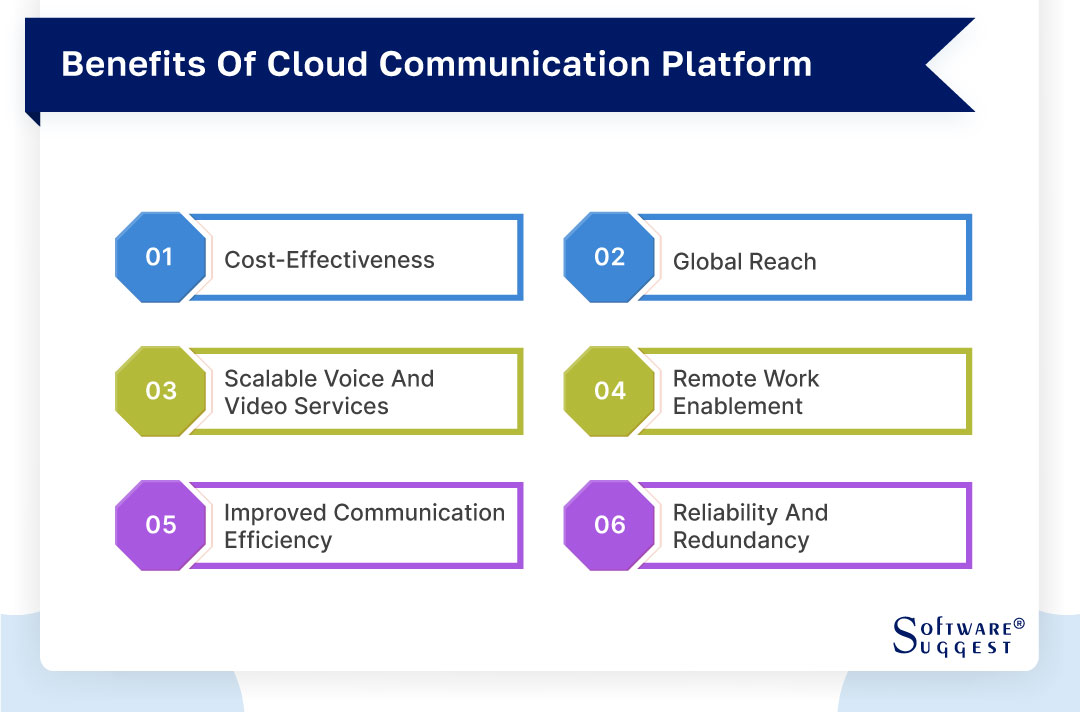 Benefits Of Cloud Communication Platform

01 Cost-Effectiveness

02 Global Reach

03 Scalable Voice And Video Services

04 Remote Work Enablement

05 Improved Communication Efficiency

06 Reliability And Redundancy

SOFTWARE® SUGGEST